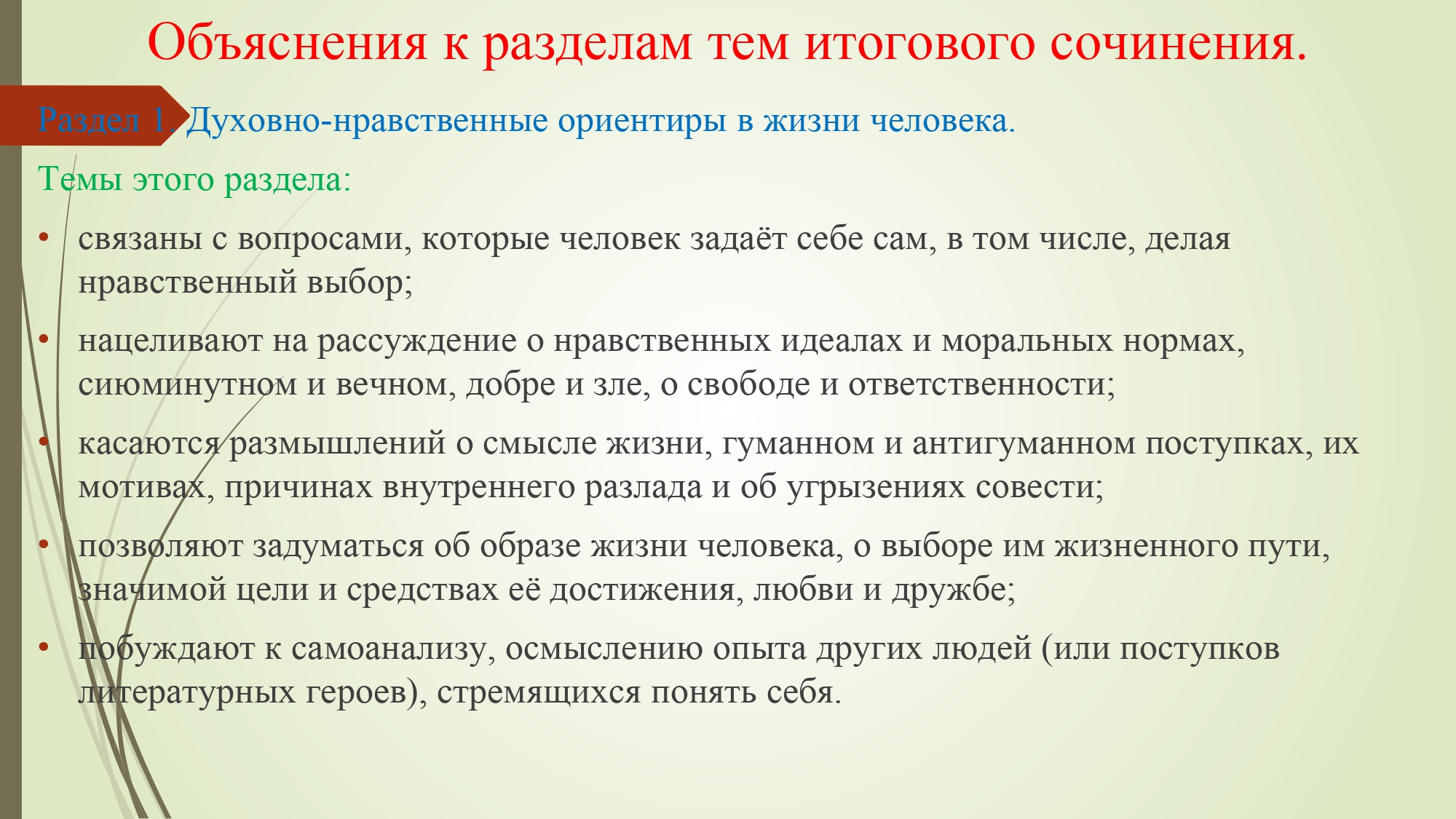 Объяснения к разделам тем итогового сочинения.

Раздел 1. Духовно-нравственные ориентиры в жизни человека.

Темы этого раздела:

• связаны с вопросами, которые человек задаёт себе сам, в том числе, делая нравственный выбор;

• нацеливают на рассуждение о нравственных идеалах и моральных нормах, сиюминутном и вечном, добре и зле, о свободе и ответственности;

• касаются размышлений о смысле жизни, гуманном и антигуманном поступках, их мотивах, причинах внутреннего разлада и об угрызениях совести;

• позволяют задуматься об образе жизни человека, о выборе им жизненного пути, значимой цели и средствах её достижения, любви и дружбе;

• побуждают к самоанализу, осмыслению опыта других людей (или поступков литературных героев), стремящихся понять себя.